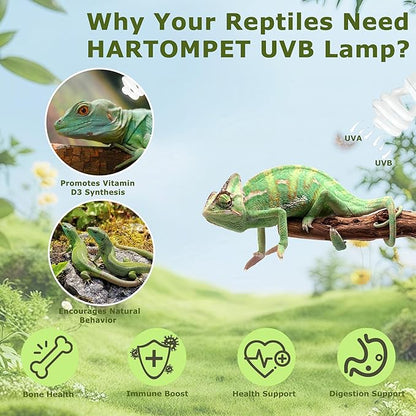 Why Your Reptiles Need HARTOMPET UVB Lamp?

UVA

UVB

Promotes Vitamin D3 Synthesis

Encourages Natural Behavior

Bone Health

Immune Boost

Health Support

Digestion Support